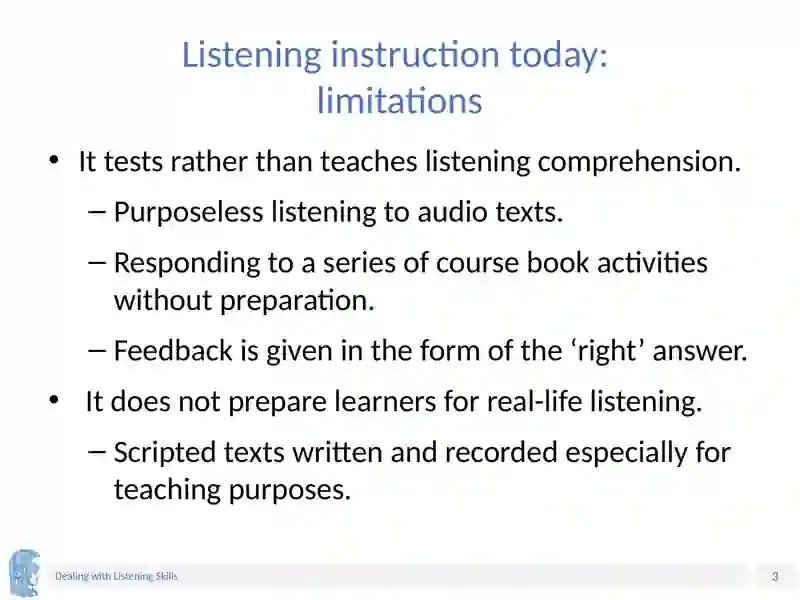 Listening instruction today: limitations

• It tests rather than teaches listening comprehension.

– Purposeless listening to audio texts.

– Responding to a series of course book activities without preparation.

– Feedback is given in the form of the ‘right’ answer.

• It does not prepare learners for real-life listening.

– Scripted texts written and recorded especially for teaching purposes.

Dealing with Listening Skills

3